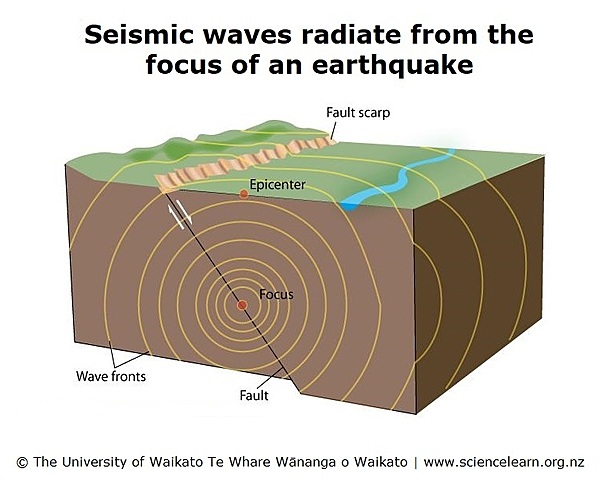 Seismic waves radiate from the focus of an earthquake

Fault scarp

Epicenter

Focus

Wave fronts

Fault

© The University of Waikato Te Whare Wānanga o Waikato | www.sciencelearn.org.nz